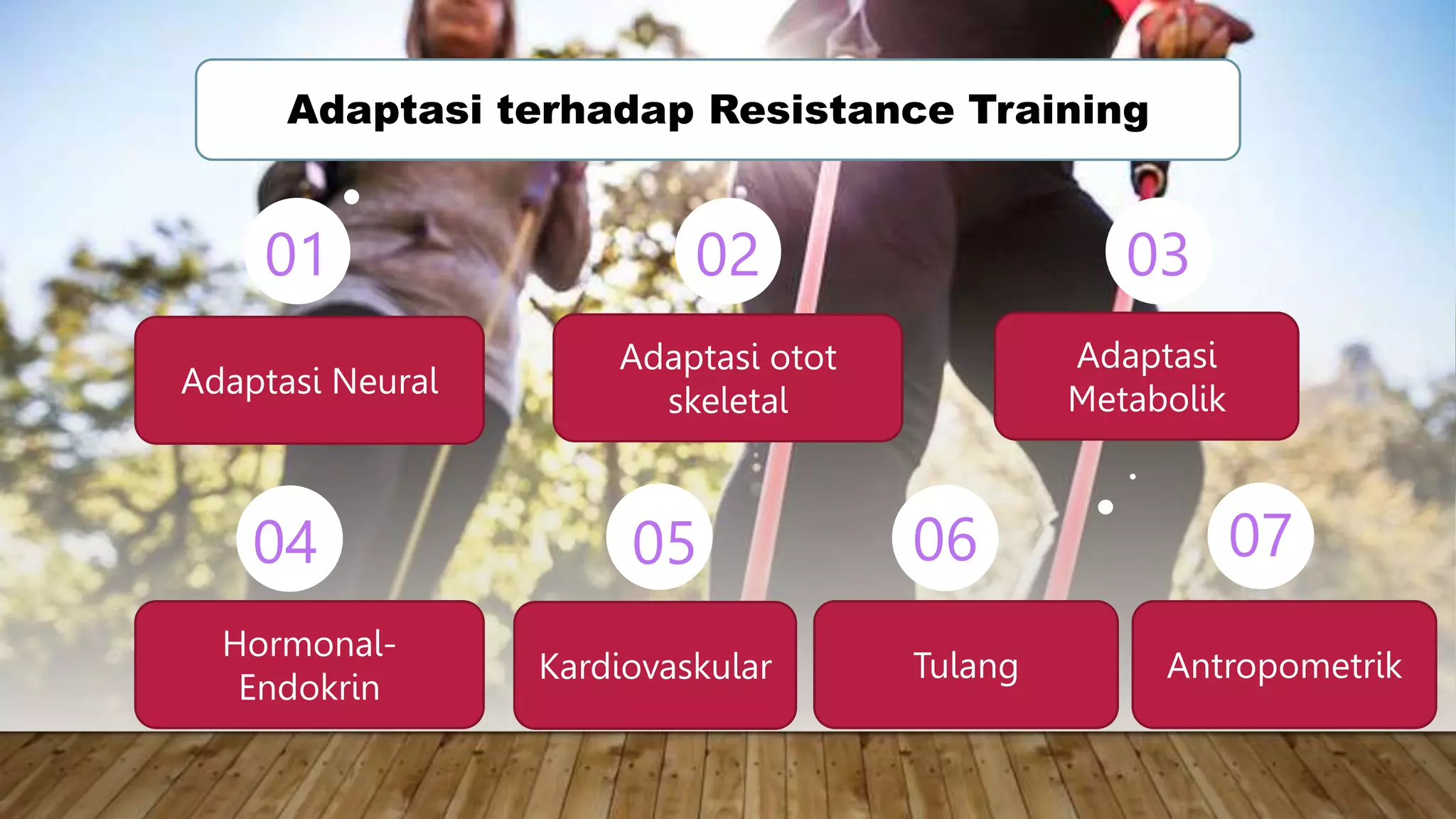 Adaptasi terhadap Resistance Training

01

Adaptasi Neural

02

Adaptasi otot skeletal

03

Adaptasi Metabolik

04

Hormonal-Endokrin

05

Kardiovaskular

06

Tulang

07

Antropometrik